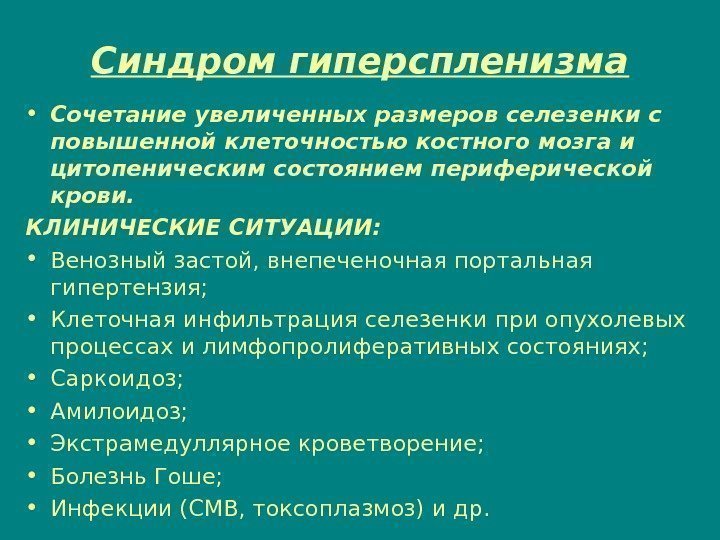 Синдром гиперспленизма

• Сочетание увеличенных размеров селезенки с повышенной клеточностью костного мозга и цитопеническим состоянием периферической крови.

КЛИНИЧЕСКИЕ СИТУАЦИИ:

• Венозный застой, внепеченочная портальная гипертензия;
• Клеточная инфильтрация селезенки при опухолевых процессах и лимфопролиферативных состояниях;
• Саркоидоз;
• Амилоидоз;
• Экстрамедуллярное кроветворение;
• Болезнь Гоше;
• Инфекции (СМВ, токсоплазмоз) и др.